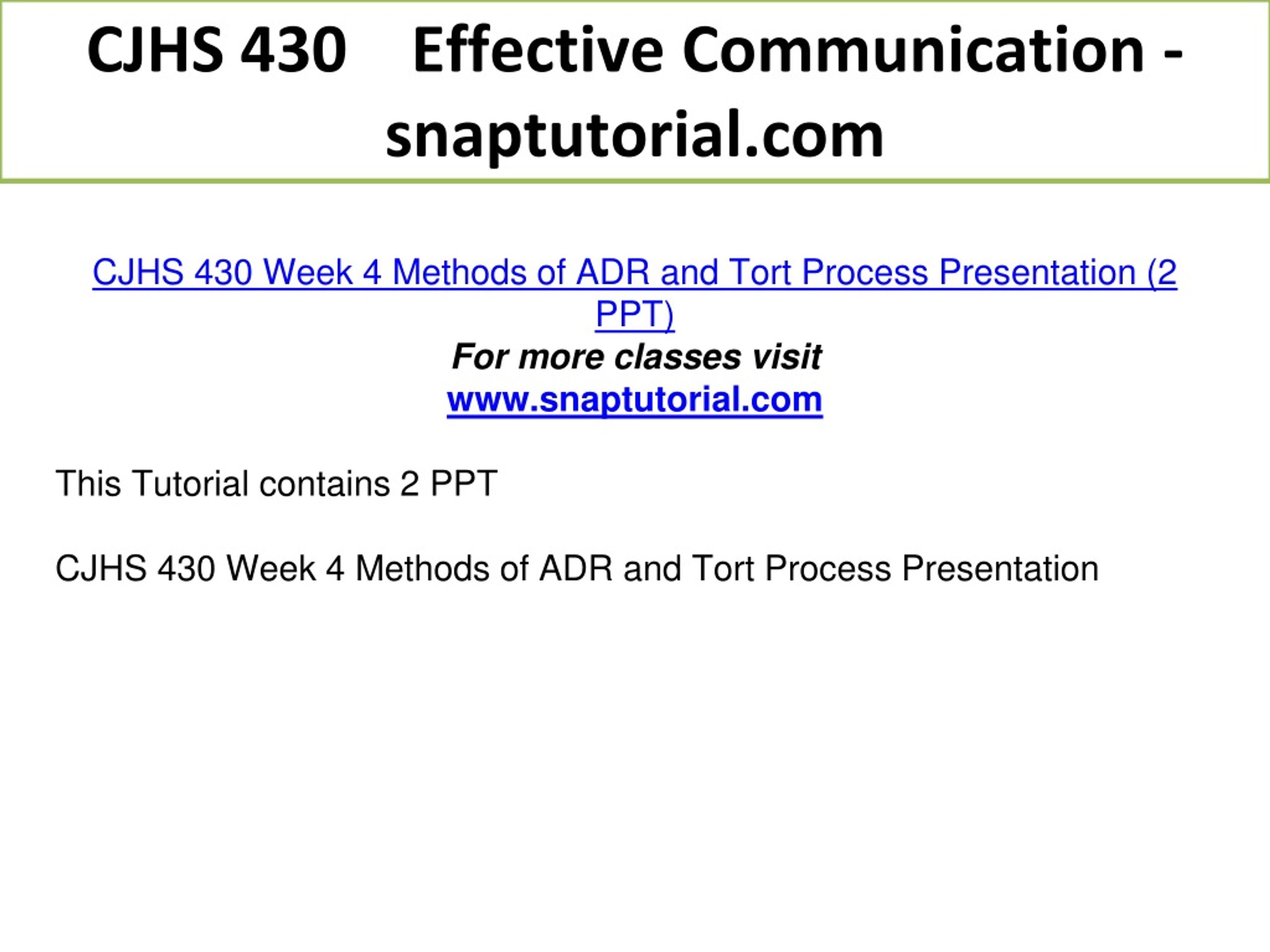 CJHS 430 Effective Communication - snaptutorial.com

CJHS 430 Week 4 Methods of ADR and Tort Process Presentation (2 PPT)
For more classes visit
www.snaptutorial.com

This Tutorial contains 2 PPT

CJHS 430 Week 4 Methods of ADR and Tort Process Presentation